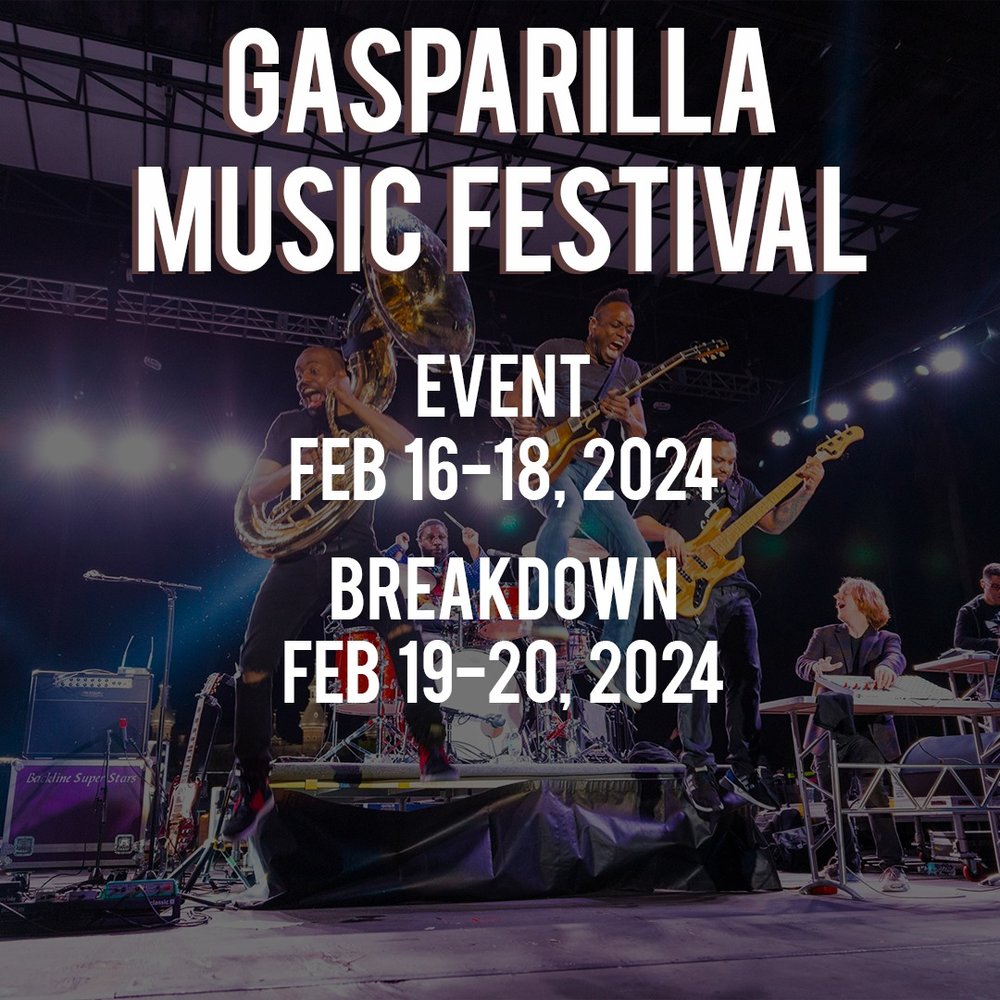 GASPARILLA MUSIC FESTIVAL

EVENT
FEB 16-18, 2024

BREAKDOWN
FEB 19-20, 2024

Backline Super Stars